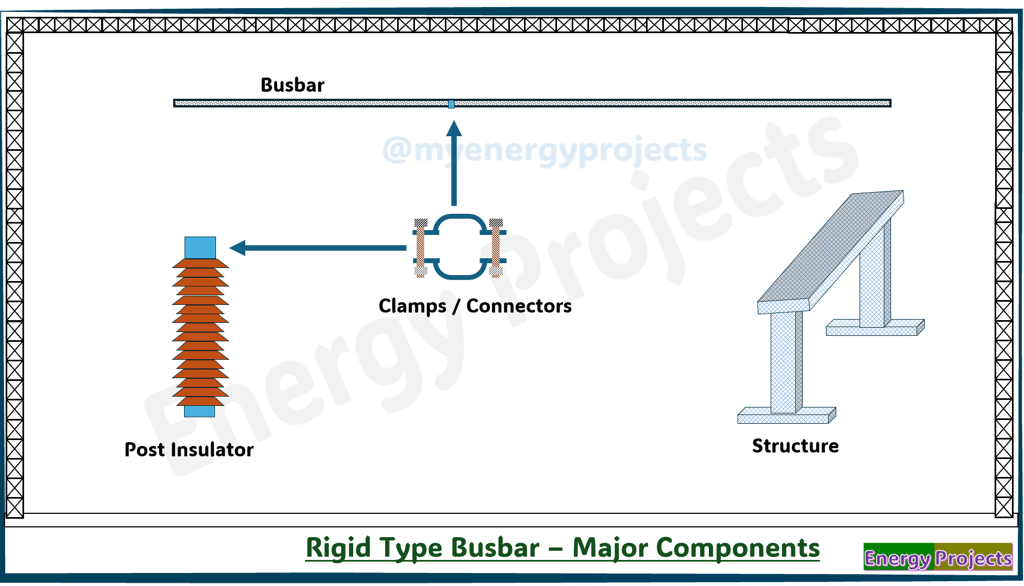 Busbar

@myenergyprojects

Energy Projects

Clamps / Connectors

Post Insulator

Structure

Rigid Type Busbar – Major Components

Energy Projects